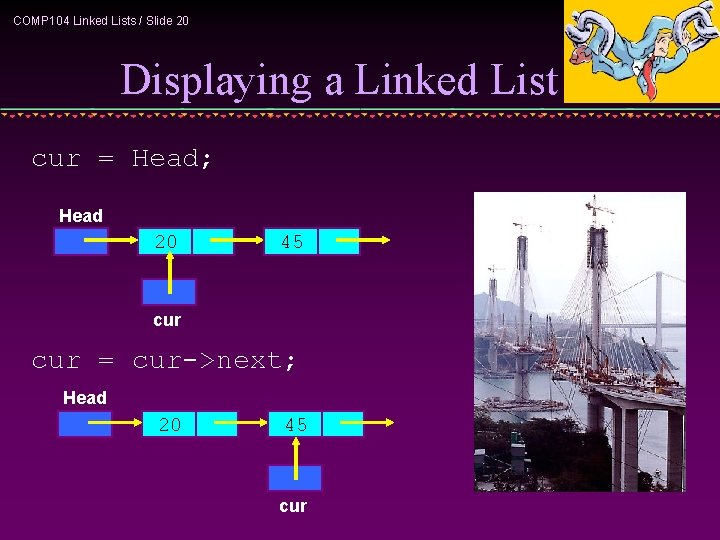 COMP104 Linked Lists / Slide 20

Displaying a Linked List

cur = Head;

Head

20

45

cur

cur = cur->next;

Head

20

45

cur